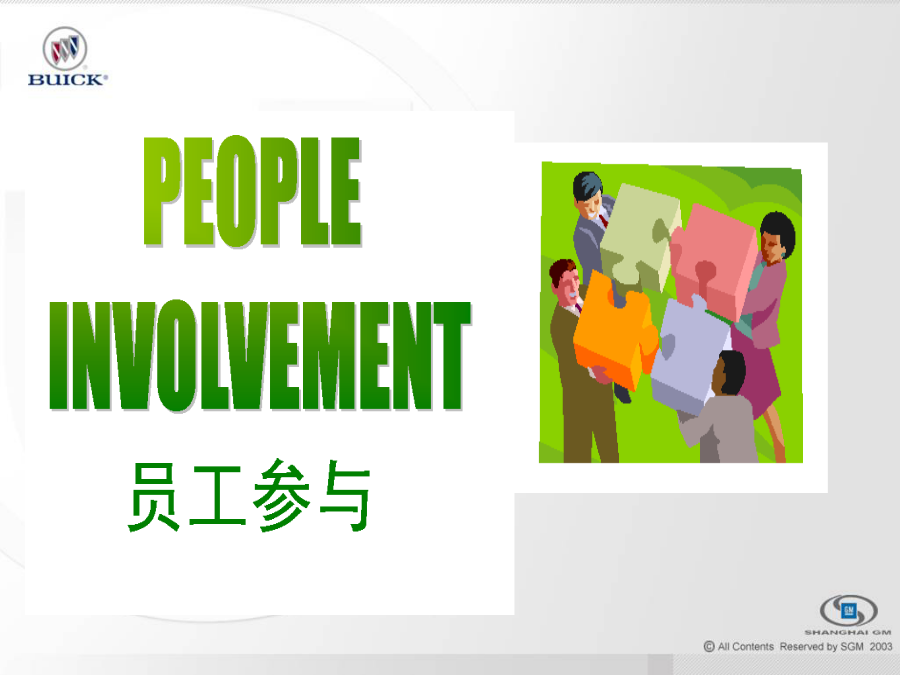 BUICK®

PEOPLE INVOLVEMENT

员工参与

GM

SHANGHAI GM

© All Contents Reserved by SGM 2003